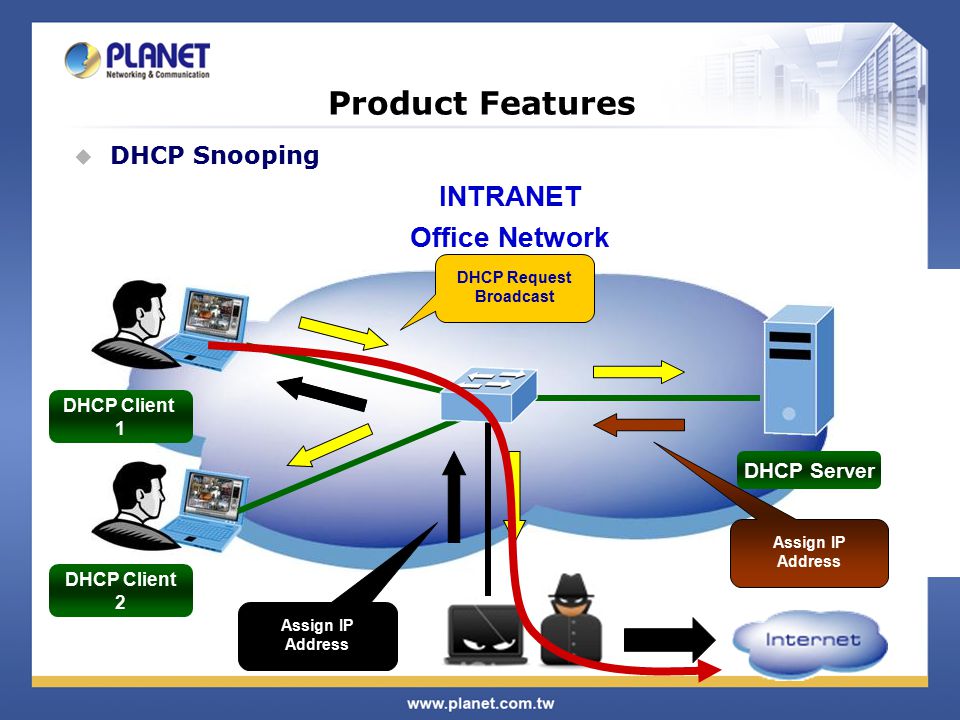 PLANET
Networking & Communication

Product Features

DHCP Snooping

INTRANET
Office Network

DHCP Request Broadcast

DHCP Client 1

DHCP Client 2

DHCP Server

Assign IP Address

Assign IP Address

Internet

www.planet.com.tw